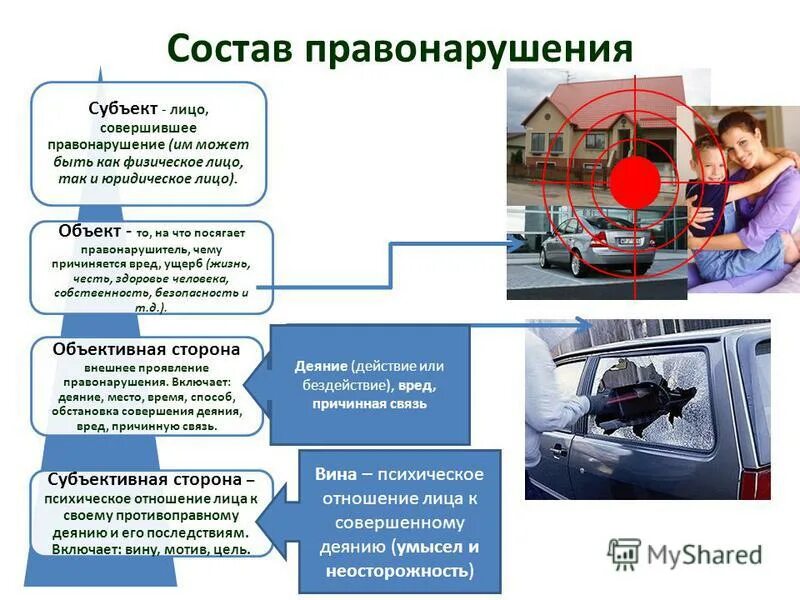 Состав правонарушения

Субъект - лицо, совершившее правонарушение (им может быть как физическое лицо, так и юридическое лицо).

Объект - то, на что посягает правонарушитель, чему причиняется вред, ущерб (жизнь, честь, здоровье человека, собственность, безопасность и т.д.).

Объективная сторона внешнее проявление правонарушения. Включает: деяние, место, время, способ, обстановка совершения деяния, вред, причинную связь.

Деяние (действие или бездействие), вред, причинная связь

Субъективная сторона – психическое отношение лица к своему противоправному деянию и его последствиям. Включает: вину, мотив, цель.

Вина – психическое отношение лица к совершенному деянию (умысел и неосторожность)

MyShared